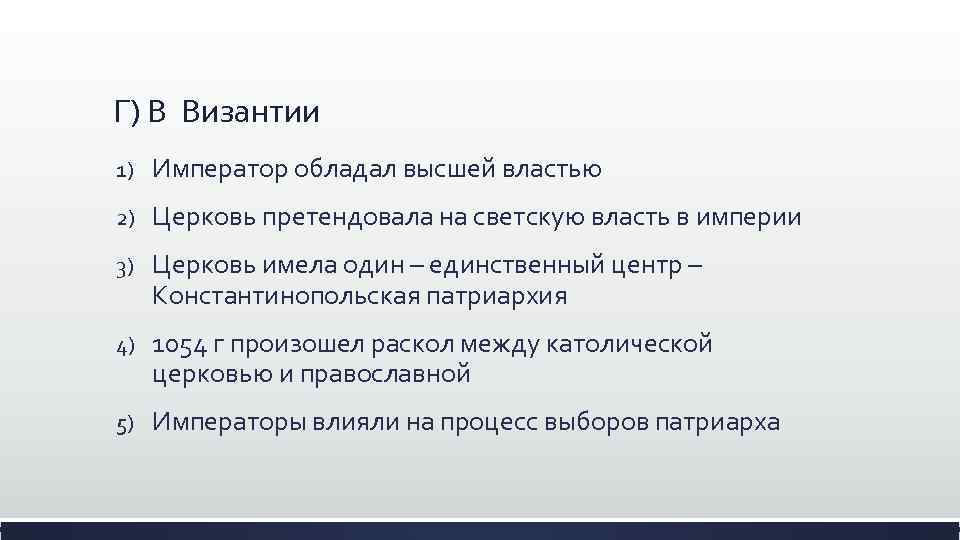 Г) В Византии

1) Император обладал высшей властью
2) Церковь претендовала на светскую власть в империи
3) Церковь имела один – единственный центр – Константинопольская патриархия
4) 1054 г произошел раскол между католической церковью и православной
5) Императоры влияли на процесс выборов патриарха